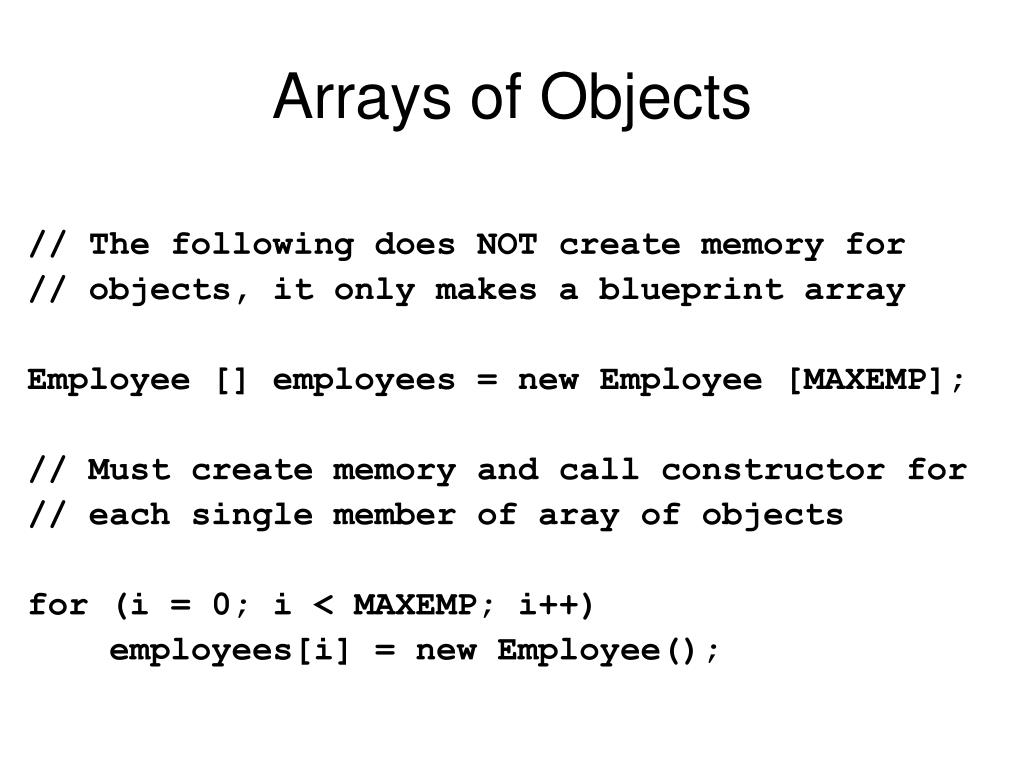 Arrays of Objects

// The following does NOT create memory for
// objects, it only makes a blueprint array

Employee [] employees = new Employee [MAXEMP];

// Must create memory and call constructor for
// each single member of aray of objects

for (i = 0; i < MAXEMP; i++)
    employees[i] = new Employee();